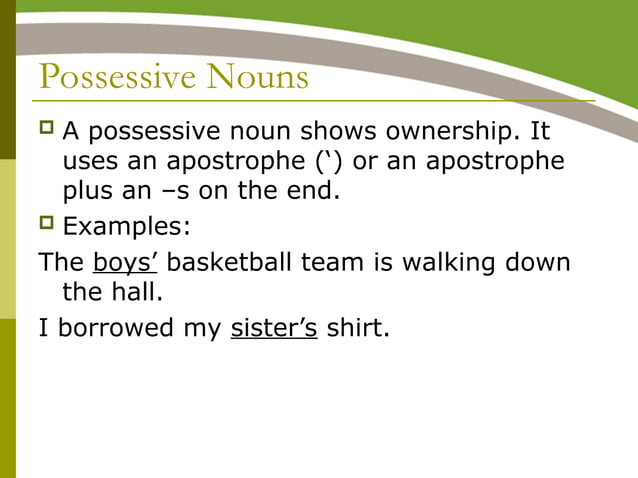 Possessive Nouns

A possessive noun shows ownership. It uses an apostrophe (‘) or an apostrophe plus an –s on the end.

Examples:

The boys’ basketball team is walking down the hall.

I borrowed my sister’s shirt.